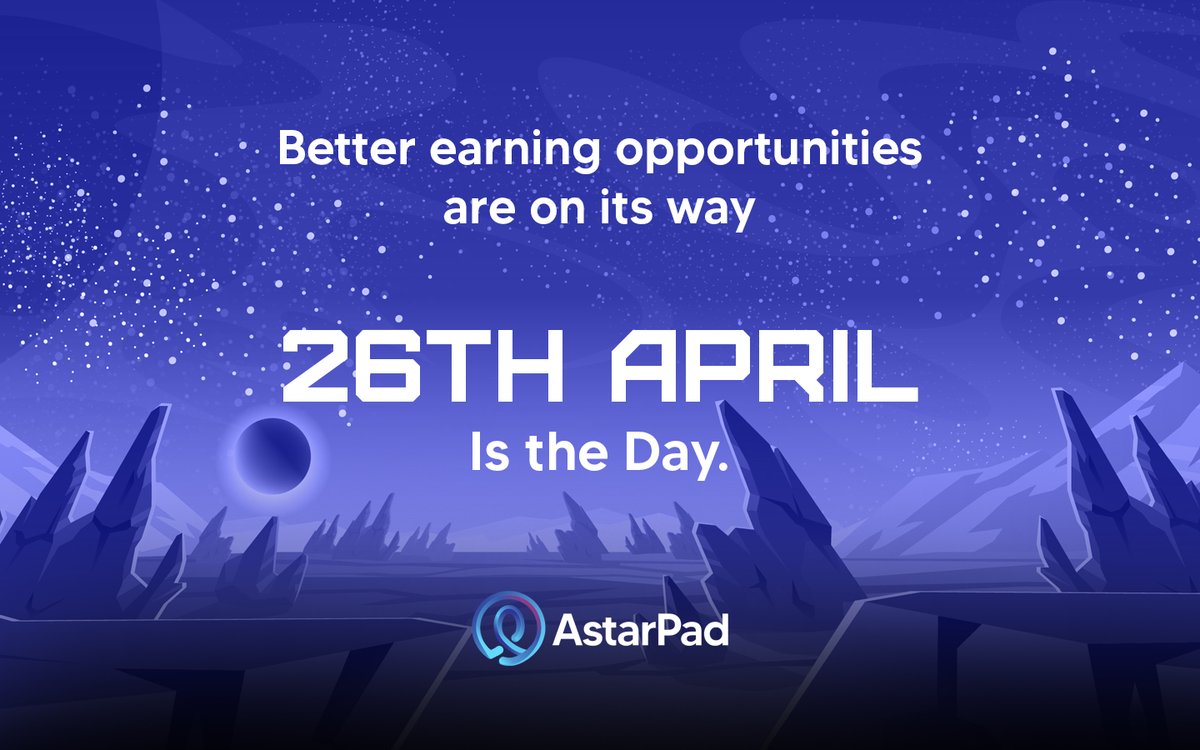 Better earning opportunities are on its way

26TH APRIL
Is the Day.

AstarPad